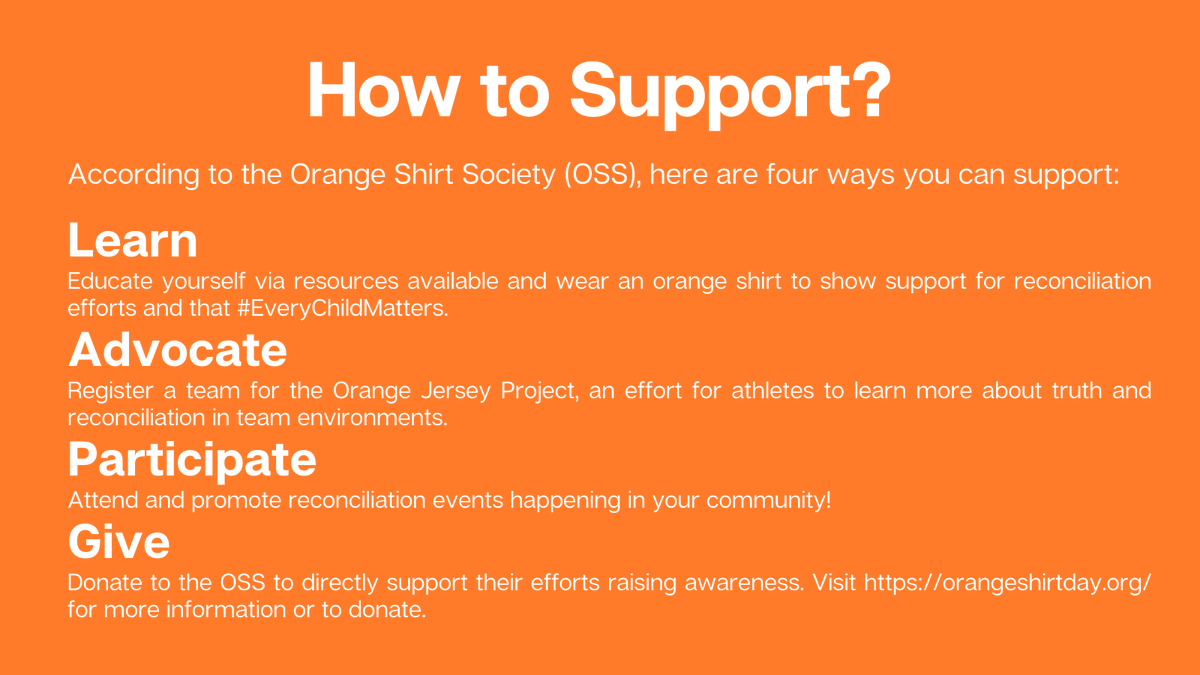 How to Support?

According to the Orange Shirt Society (OSS), here are four ways you can support:

Learn
Educate yourself via resources available and wear an orange shirt to show support for reconciliation efforts and that #EveryChildMatters.

Advocate
Register a team for the Orange Jersey Project, an effort for athletes to learn more about truth and reconciliation in team environments.

Participate
Attend and promote reconciliation events happening in your community!

Give
Donate to the OSS to directly support their efforts raising awareness. Visit https://orangeshirtday.org/ for more information or to donate.